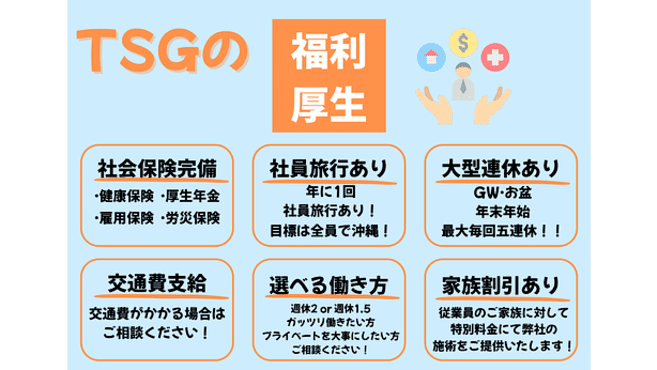 TSGの

福利厚生

$

社会保険完備
・健康保険 ・厚生年金
・雇用保険 ・労災保険

社員旅行あり
年に1回
社員旅行あり！
目標は全員で沖縄！

大型連休あり
GW・お盆
年末年始
最大毎回五連休！！

交通費支給
交通費がかかる場合は
ご相談ください！

選べる働き方
週休2 or 週休1.5
ガッツリ働きたい方
プライベートを大事にしたい方
ご相談ください！

家族割引あり
従業員のご家族に対して
特別料金にて弊社の
施術をご提供いたします！